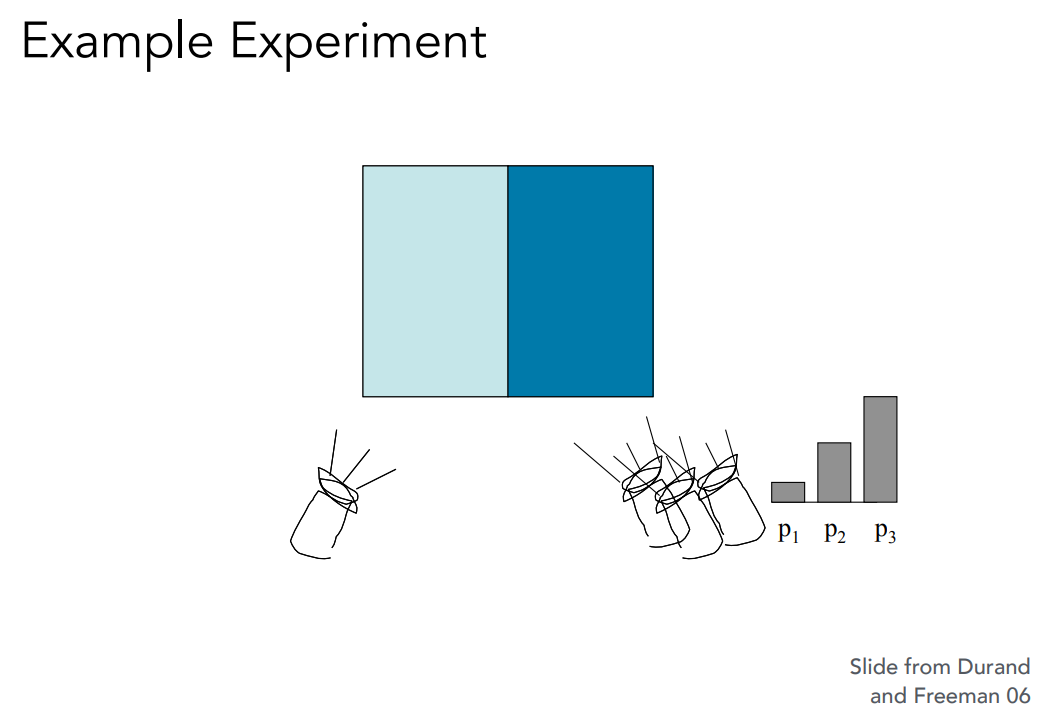 Example Experiment

$p_1$ $p_2$ $p_3$

Slide from Durand and Freeman 06